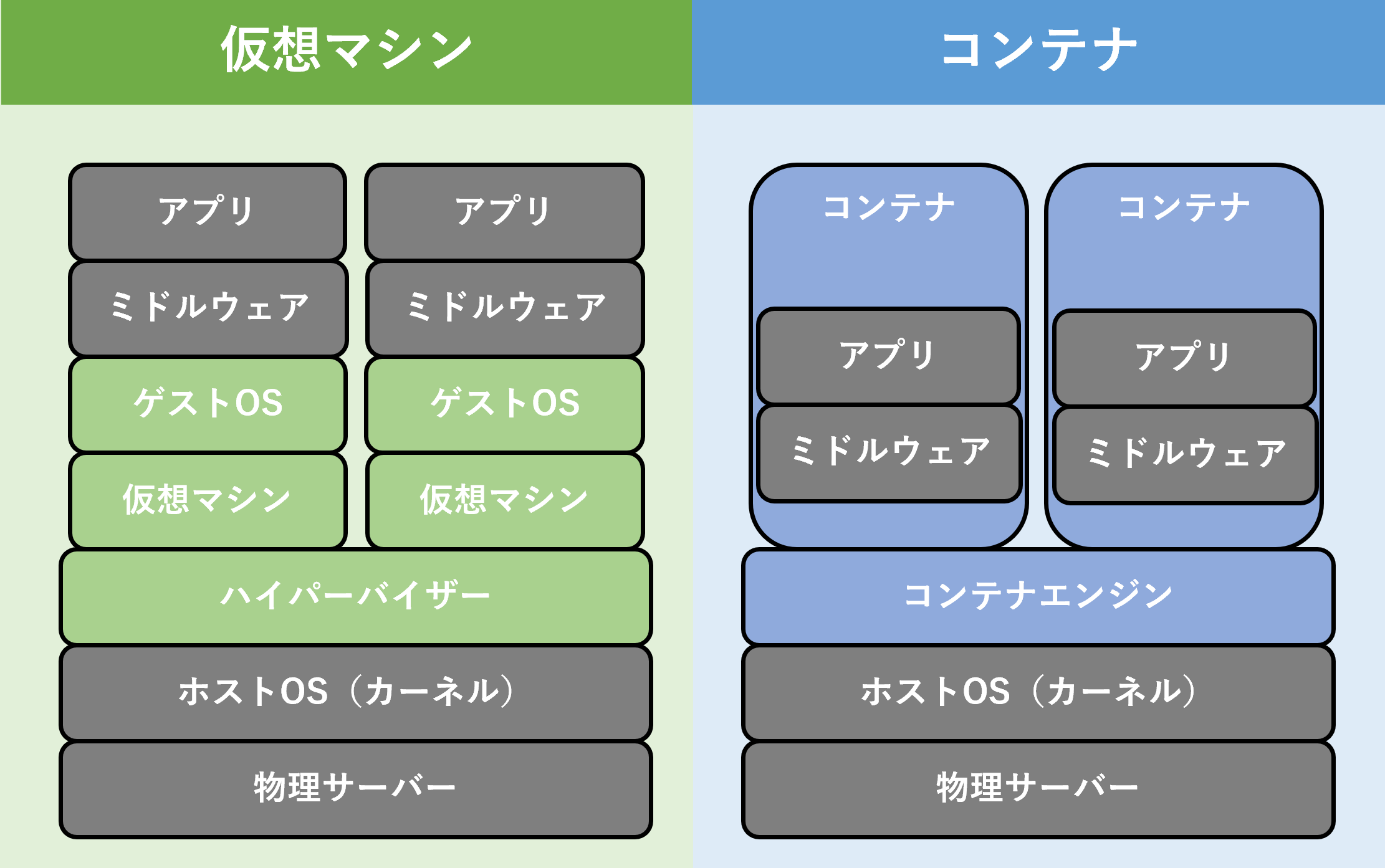 仮想マシン

アプリ
ミドルウェア
ゲストOS
仮想マシン

アプリ
ミドルウェア
ゲストOS
仮想マシン

ハイパーバイザー
ホストOS（カーネル）
物理サーバー

コンテナ

コンテナ
アプリ
ミドルウェア

コンテナ
アプリ
ミドルウェア

コンテナエンジン
ホストOS（カーネル）
物理サーバー